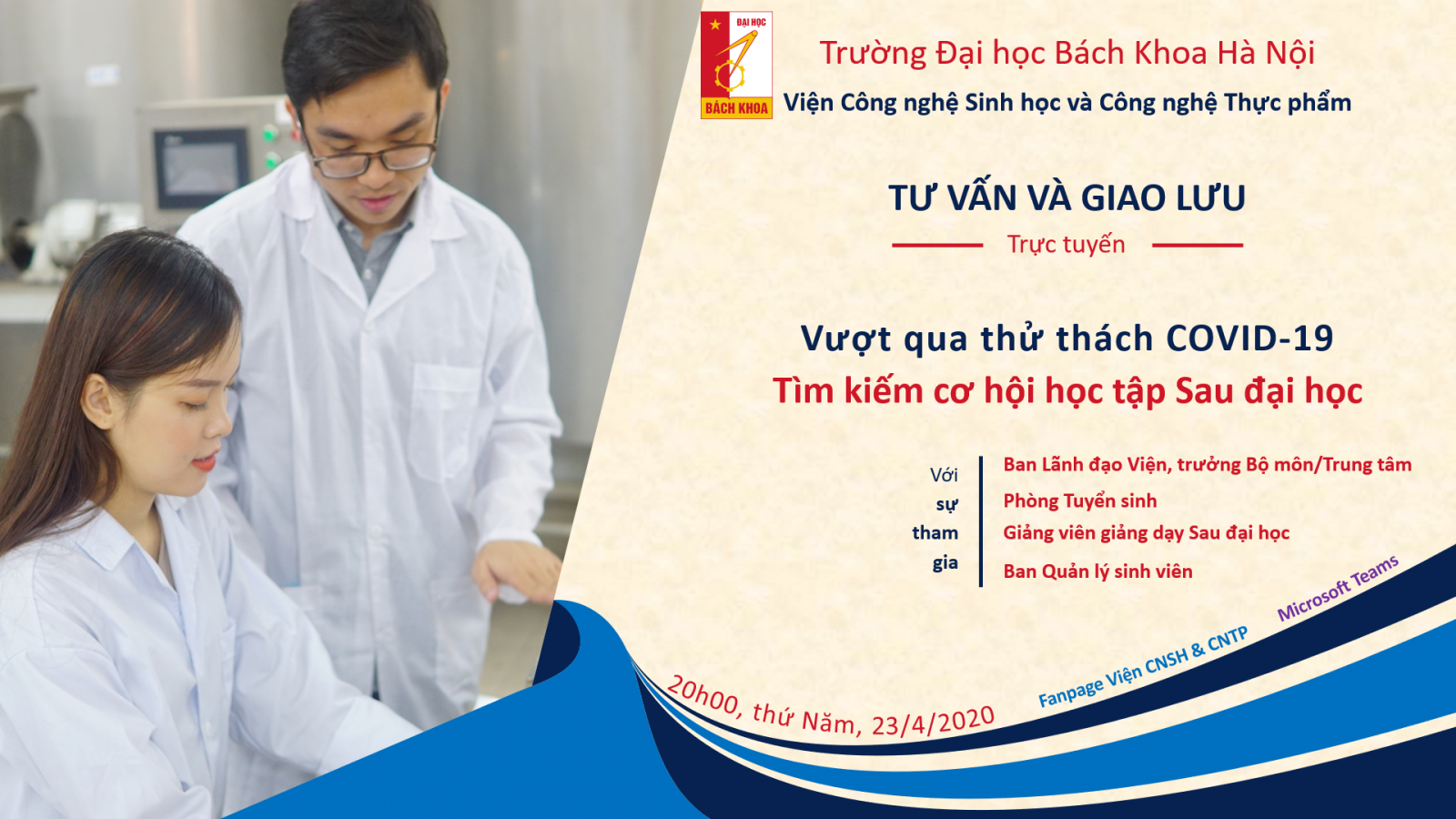 ĐẠI HỌC
BÁCH KHOA

Trường Đại học Bách Khoa Hà Nội
Viện Công nghệ Sinh học và Công nghệ Thực phẩm

TƯ VẤN VÀ GIAO LƯU
Trực tuyến

Vượt qua thử thách COVID-19
Tìm kiếm cơ hội học tập Sau đại học

Với sự tham gia

Ban Lãnh đạo Viện, trưởng Bộ môn/Trung tâm
Phòng Tuyển sinh
Giảng viên giảng dạy Sau đại học
Ban Quản lý sinh viên

20h00, thứ Năm, 23/4/2020

Fanpage Viện CNSH & CNTP

Microsoft Teams